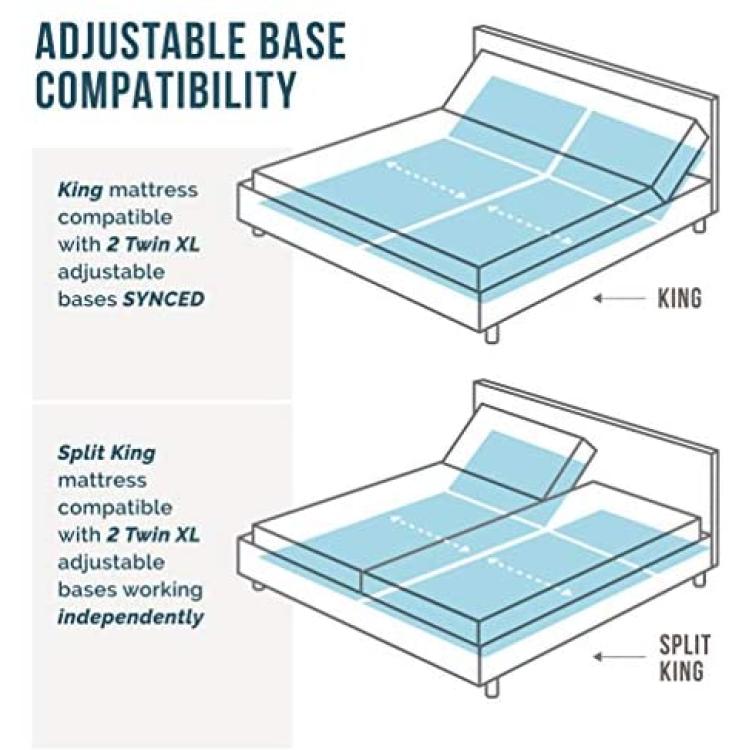 ADJUSTABLE BASE COMPATIBILITY

King mattress compatible with 2 Twin XL adjustable bases SYNCED

KING

Split King mattress compatible with 2 Twin XL adjustable bases working independently

SPLIT KING